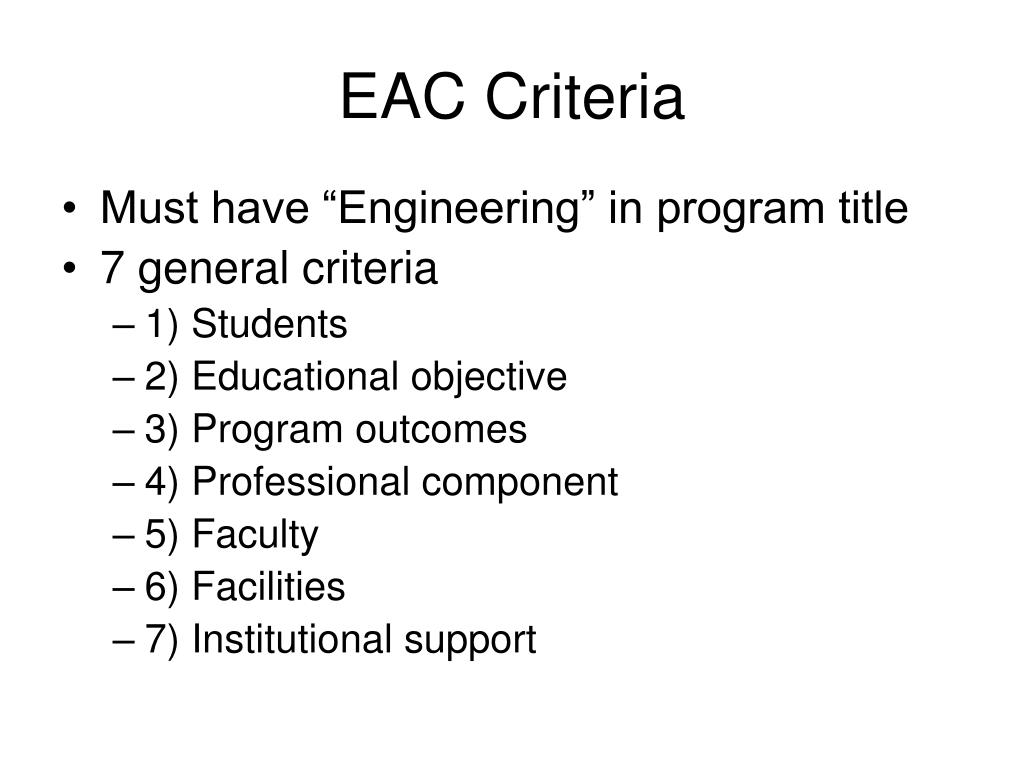 EAC Criteria

• Must have “Engineering” in program title
• 7 general criteria
– 1) Students
– 2) Educational objective
– 3) Program outcomes
– 4) Professional component
– 5) Faculty
– 6) Facilities
– 7) Institutional support